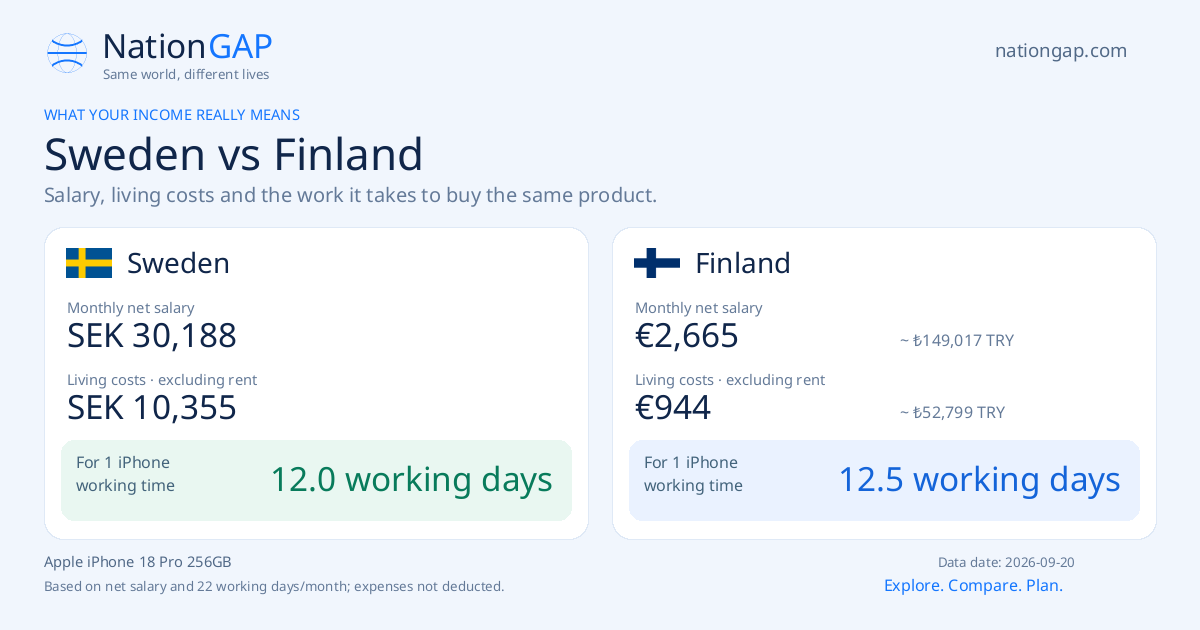 NationGAP
Same world, different lives

nationgap.com

WHAT YOUR INCOME REALLY MEANS

Sweden vs Finland

Salary, living costs and the work it takes to buy the same product.

Sweden

Monthly net salary
SEK 30,188

Living costs · excluding rent
SEK 10,355

For 1 iPhone working time
12.0 working days

Finland

Monthly net salary
€2,665
~ ₺149,017 TRY

Living costs · excluding rent
€944
~ ₺52,799 TRY

For 1 iPhone working time
12.5 working days

Apple iPhone 18 Pro 256GB
Based on net salary and 22 working days/month; expenses not deducted.

Data date: 2026-09-20
Explore. Compare. Plan.